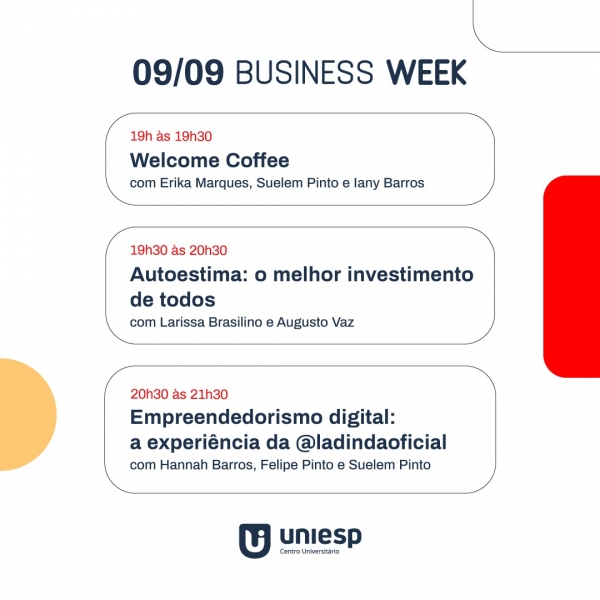 09/09 BUSINESS WEEK

19h às 19h30
Welcome Coffee
com Erika Marques, Suelem Pinto e Iany Barros

19h30 às 20h30
Autoestima: o melhor investimento de todos
com Larissa Brasilino e Augusto Vaz

20h30 às 21h30
Empreendedorismo digital: a experiência da @ladindaoficial
com Hannah Barros, Felipe Pinto e Suelem Pinto

uniesp
Centro Universitário